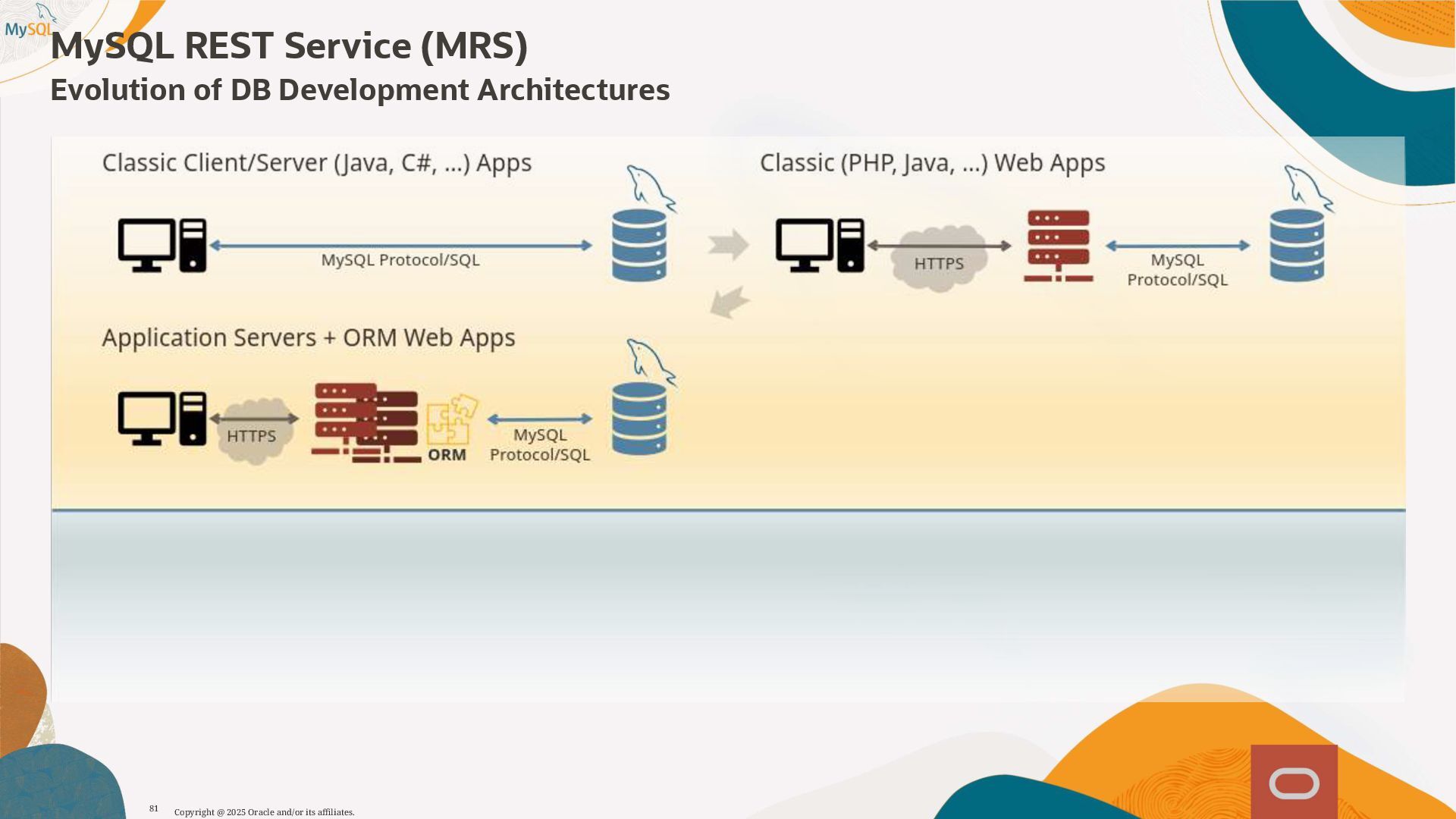 MySQL

MySQL REST Service (MRS)

Evolution of DB Development Architectures

Classic Client/Server (Java, C#, ...) Apps

MySQL Protocol/SQL

Classic (PHP, Java, ...) Web Apps

HTTPS

MySQL Protocol/SQL

Application Servers + ORM Web Apps

HTTPS

ORM

MySQL Protocol/SQL

81 Copyright @ 2025 Oracle and/or its affiliates.